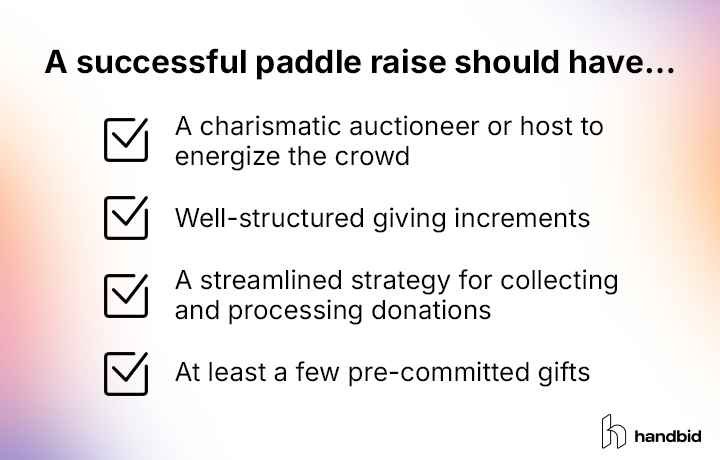 A successful paddle raise should have...

A charismatic auctioneer or host to energize the crowd

Well-structured giving increments

A streamlined strategy for collecting and processing donations

At least a few pre-committed gifts

handbid